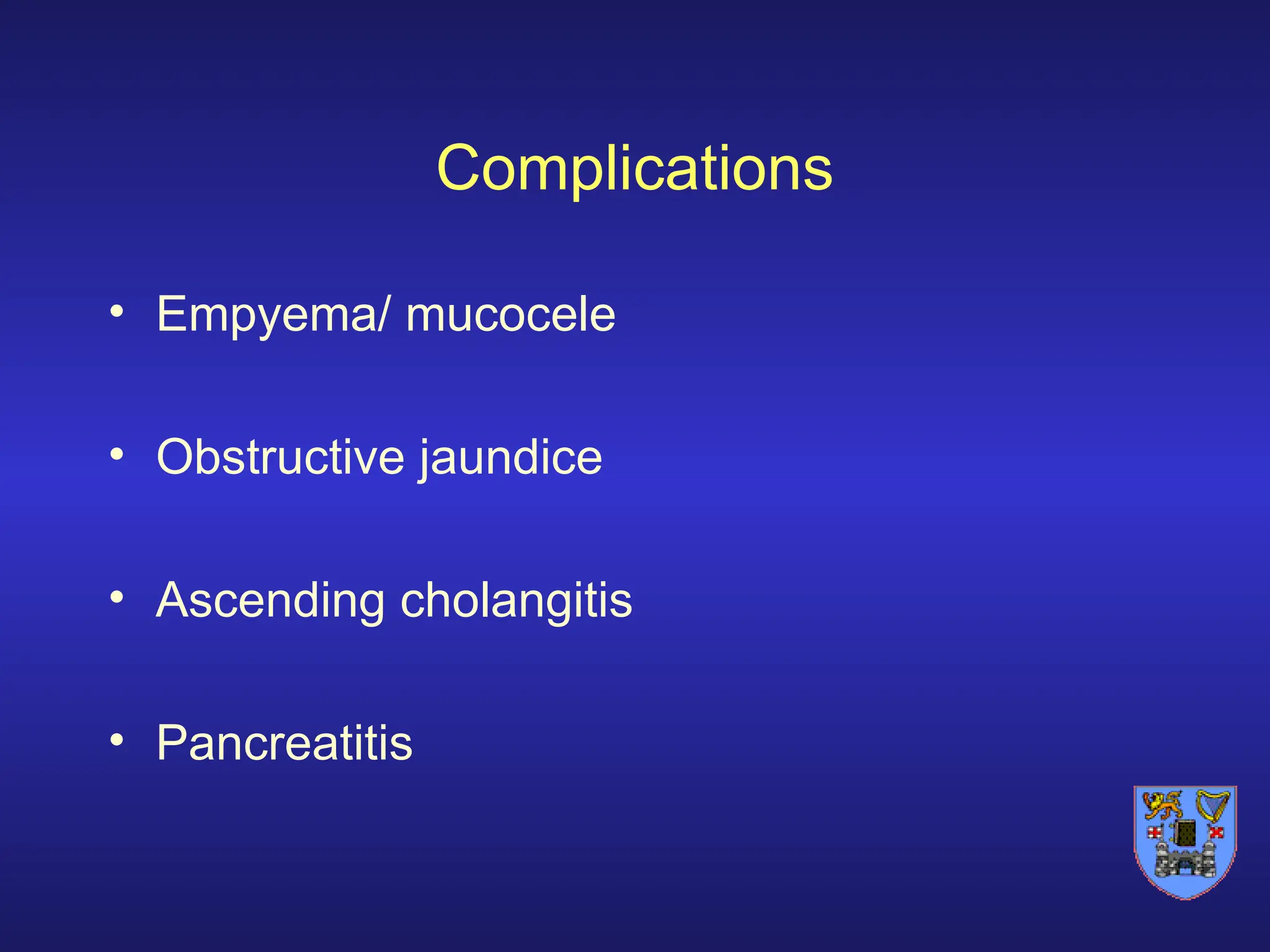 Complications

• Empyema/ mucocele

• Obstructive jaundice

• Ascending cholangitis

• Pancreatitis